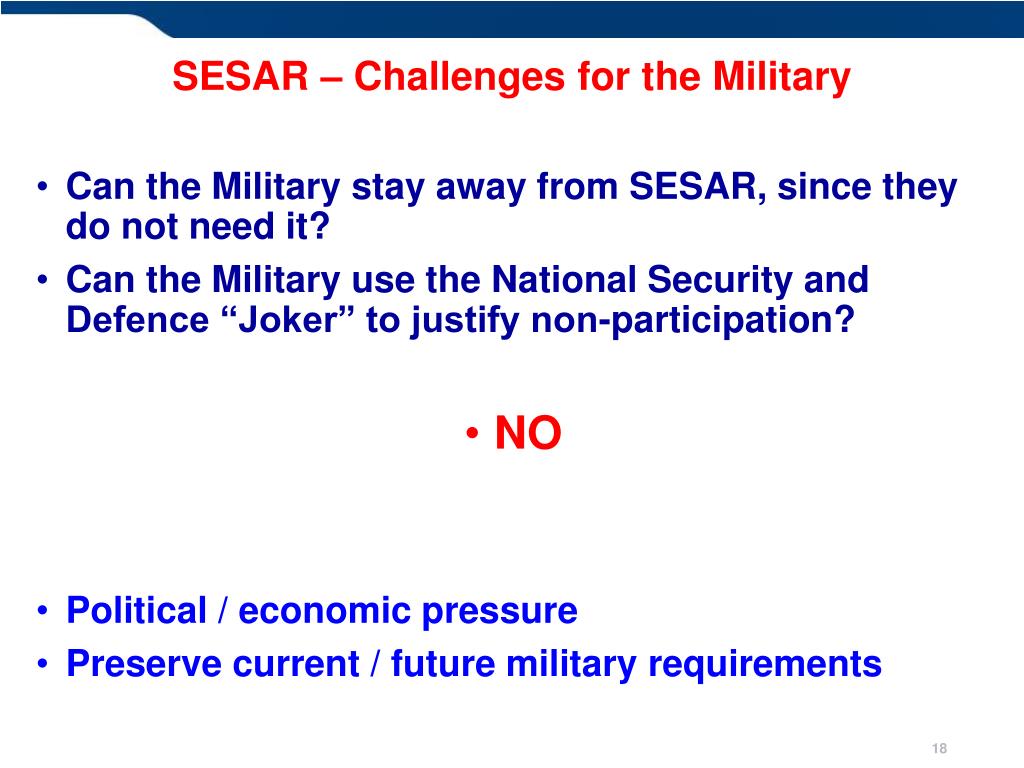 SESAR – Challenges for the Military

• Can the Military stay away from SESAR, since they do not need it?
• Can the Military use the National Security and Defence “Joker” to justify non-participation?

• NO

• Political / economic pressure
• Preserve current / future military requirements

18